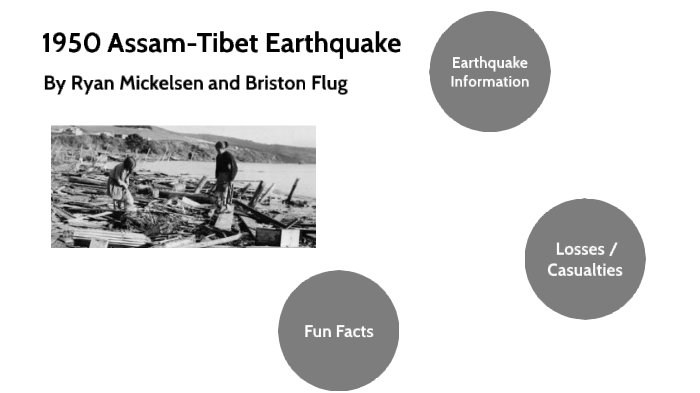 1950 Assam-Tibet Earthquake

By Ryan Mickelsen and Briston Flug

Earthquake Information

Losses / Casualties

Fun Facts